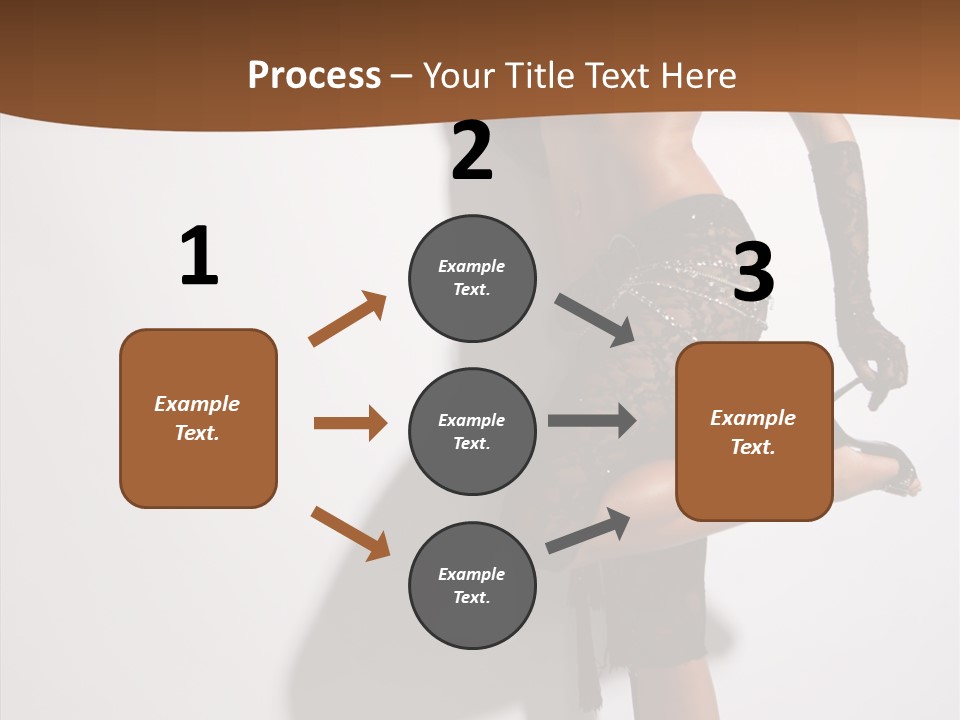 Process – Your Title Text Here

1

Example Text.

2

Example Text.

Example Text.

Example Text.

3

Example Text.